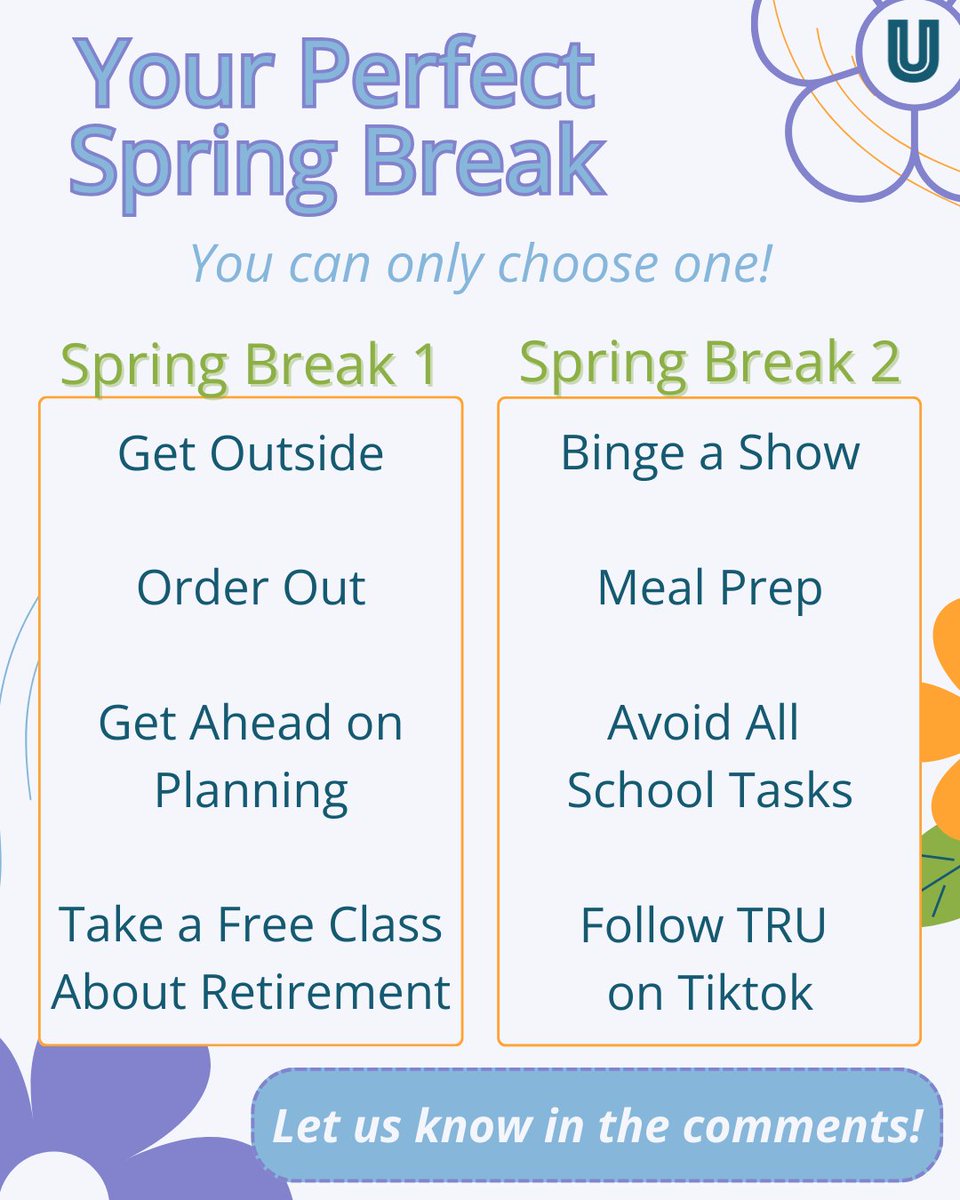 U

Your Perfect Spring Break

You can only choose one!

Spring Break 1

Get Outside

Order Out

Get Ahead on Planning

Take a Free Class About Retirement

Spring Break 2

Binge a Show

Meal Prep

Avoid All School Tasks

Follow TRU on Tiktok

Let us know in the comments!